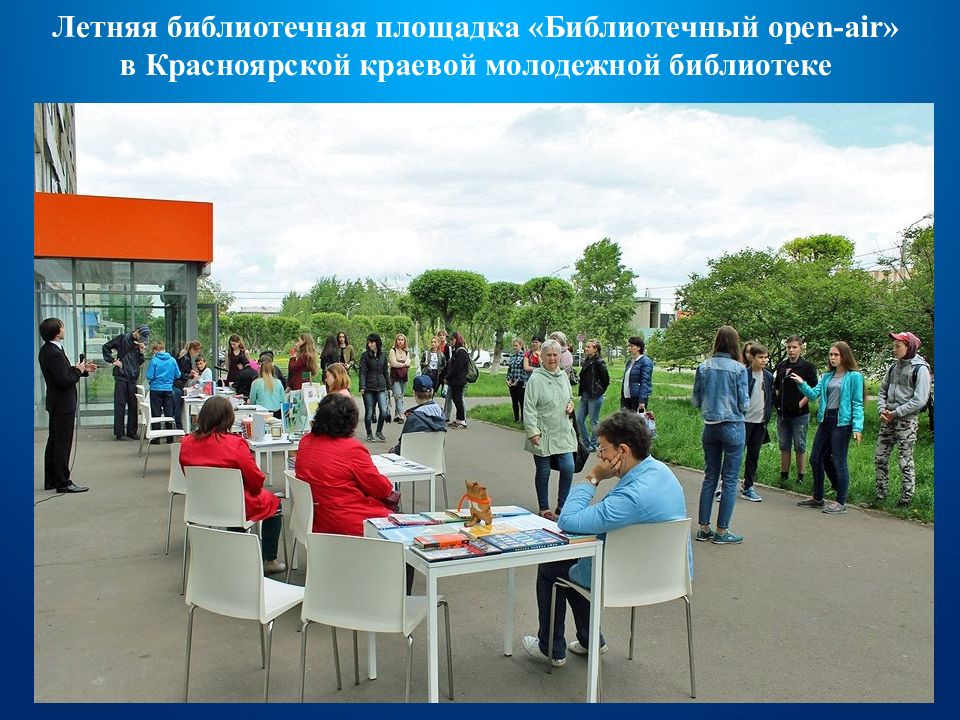 Летняя библиотечная площадка «Библиотечный open-air» в Красноярской краевой молодежной библиотеке